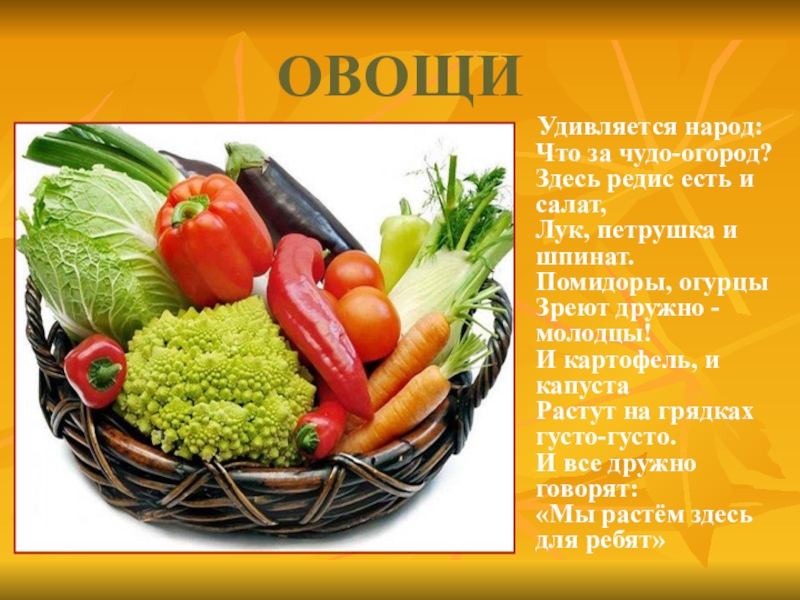 ОВОЩИ

Удивляется народ:
Что за чудо-огород?
Здесь редис есть и салат,
Лук, петрушка и шпинат.
Помидоры, огурцы
Зреют дружно - молодцы!
И картофель, и капуста
Растут на грядках густо-густо.
И все дружно говорят:
«Мы растём здесь для ребят»